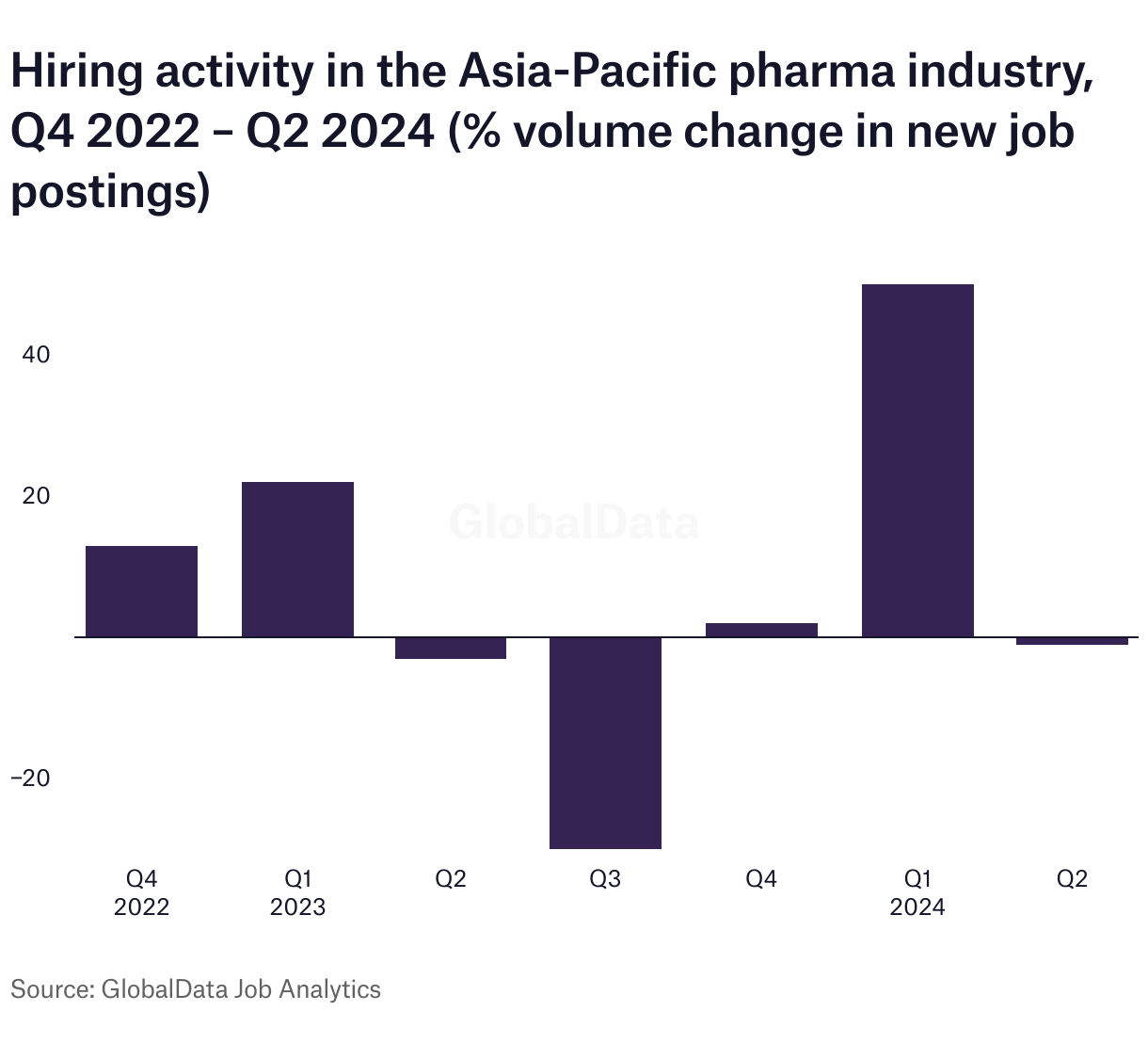 Hiring activity in the Asia-Pacific pharma industry, Q4 2022 – Q2 2024 (% volume change in new job postings)

40

20

−20

GlobalData

Q4
2022

Q1
2023

Q2

Q3

Q4

Q1
2024

Q2

Source: GlobalData Job Analytics